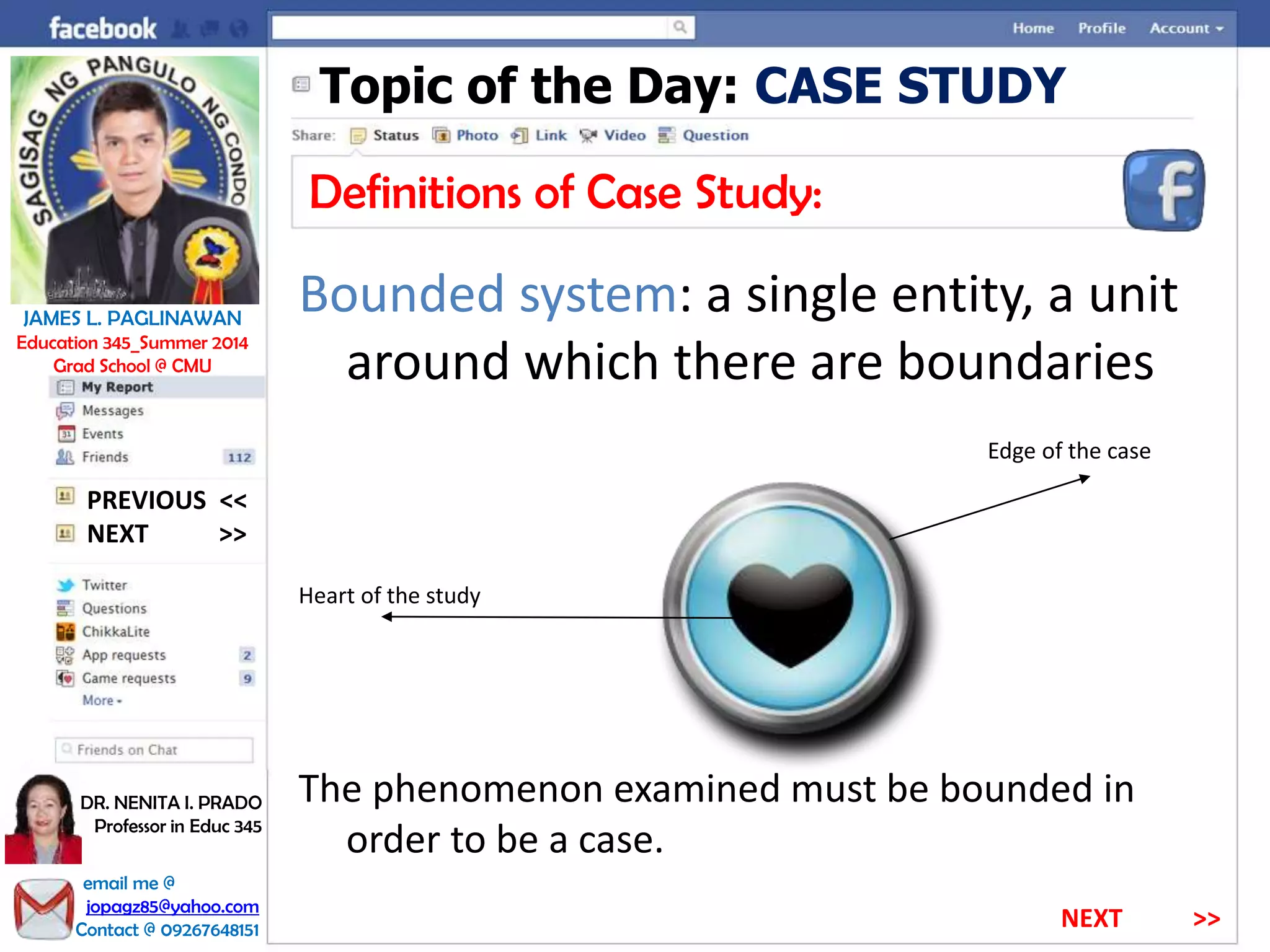 facebook

Home Profile Account

SAGISAG NG PANGULO NG CONDO

JAMES L. PAGLINAWAN
Education 345_Summer 2014
Grad School @ CMU

My Report
Messages
Events
Friends 112

PREVIOUS <<
NEXT >>

Twitter
Questions
ChikkaLite
App requests 2
Game requests 9
More

Friends on Chat

DR. NENITA I. PRADO
Professor in Educ 345

email me @
jopagz85@yahoo.com
Contact @ 09267648151

Topic of the Day: CASE STUDY

Share: Status Photo Link Video Question

Definitions of Case Study:

Bounded system: a single entity, a unit around which there are boundaries

Edge of the case

Heart of the study

The phenomenon examined must be bounded in order to be a case.

NEXT >>